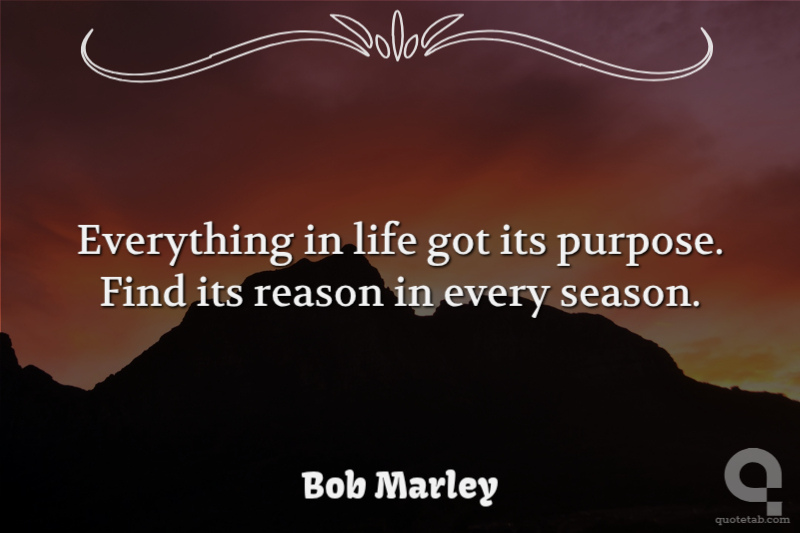 Everything in life got its purpose. Find its reason in every season.

Bob Marley

quotetab.com